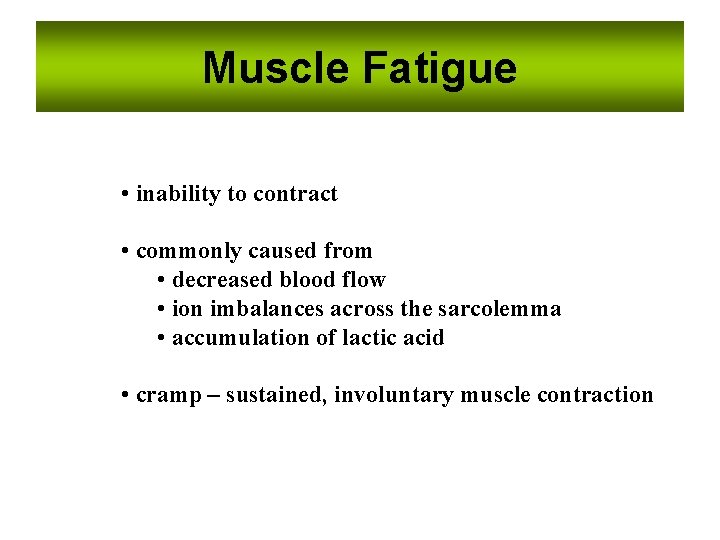 Muscle Fatigue

• inability to contract

• commonly caused from
• decreased blood flow
• ion imbalances across the sarcolemma
• accumulation of lactic acid

• cramp – sustained, involuntary muscle contraction